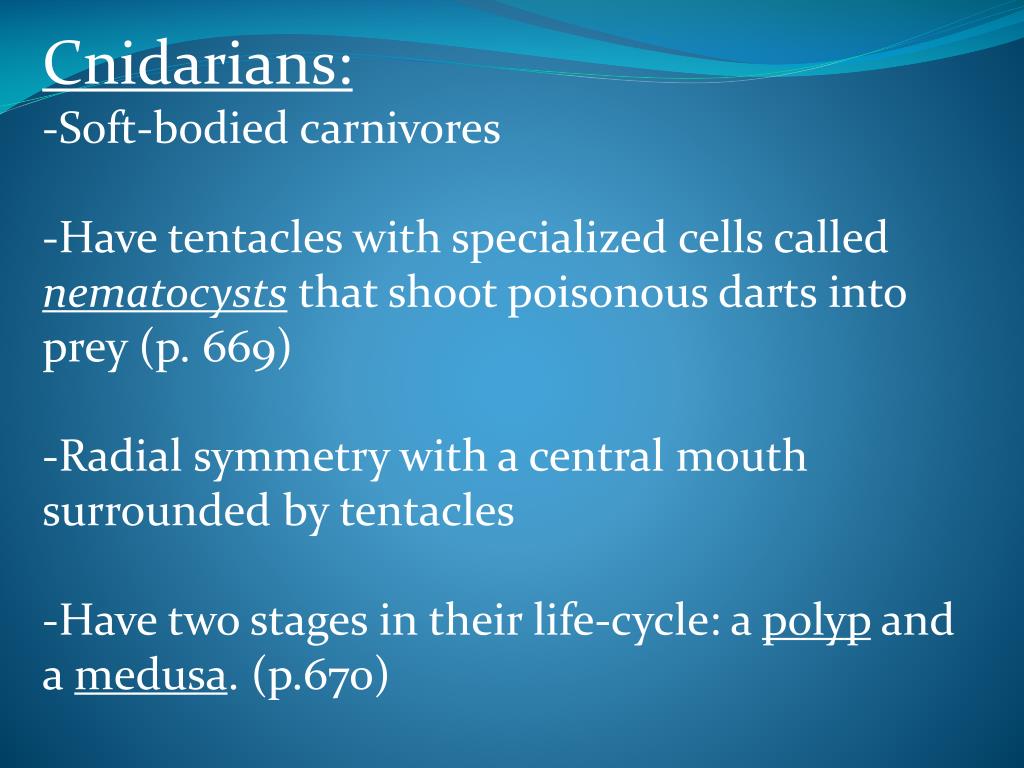 Cnidarians:
-Soft-bodied carnivores

-Have tentacles with specialized cells called nematocysts that shoot poisonous darts into prey (p. 669)

-Radial symmetry with a central mouth surrounded by tentacles

-Have two stages in their life-cycle: a polyp and a medusa. (p.670)